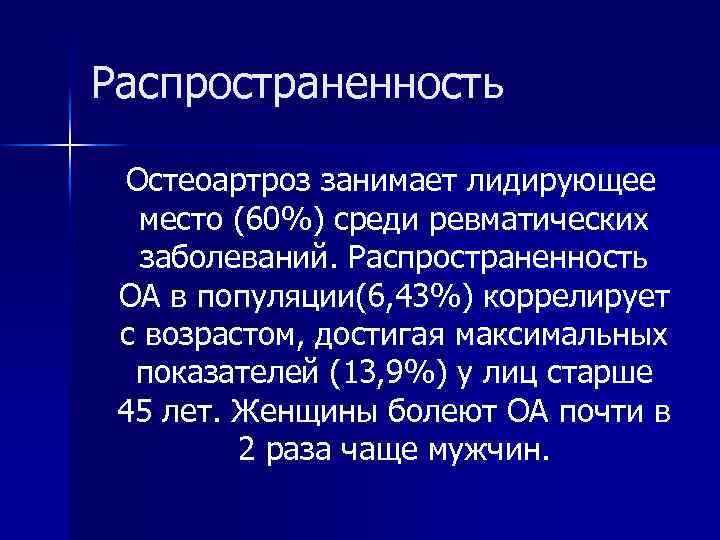 Распространенность

Остеоартроз занимает лидирующее место (60%) среди ревматических заболеваний. Распространенность ОА в популяции(6,43%) коррелирует с возрастом, достигая максимальных показателей (13,9%) у лиц старше 45 лет. Женщины болеют ОА почти в 2 раза чаще мужчин.